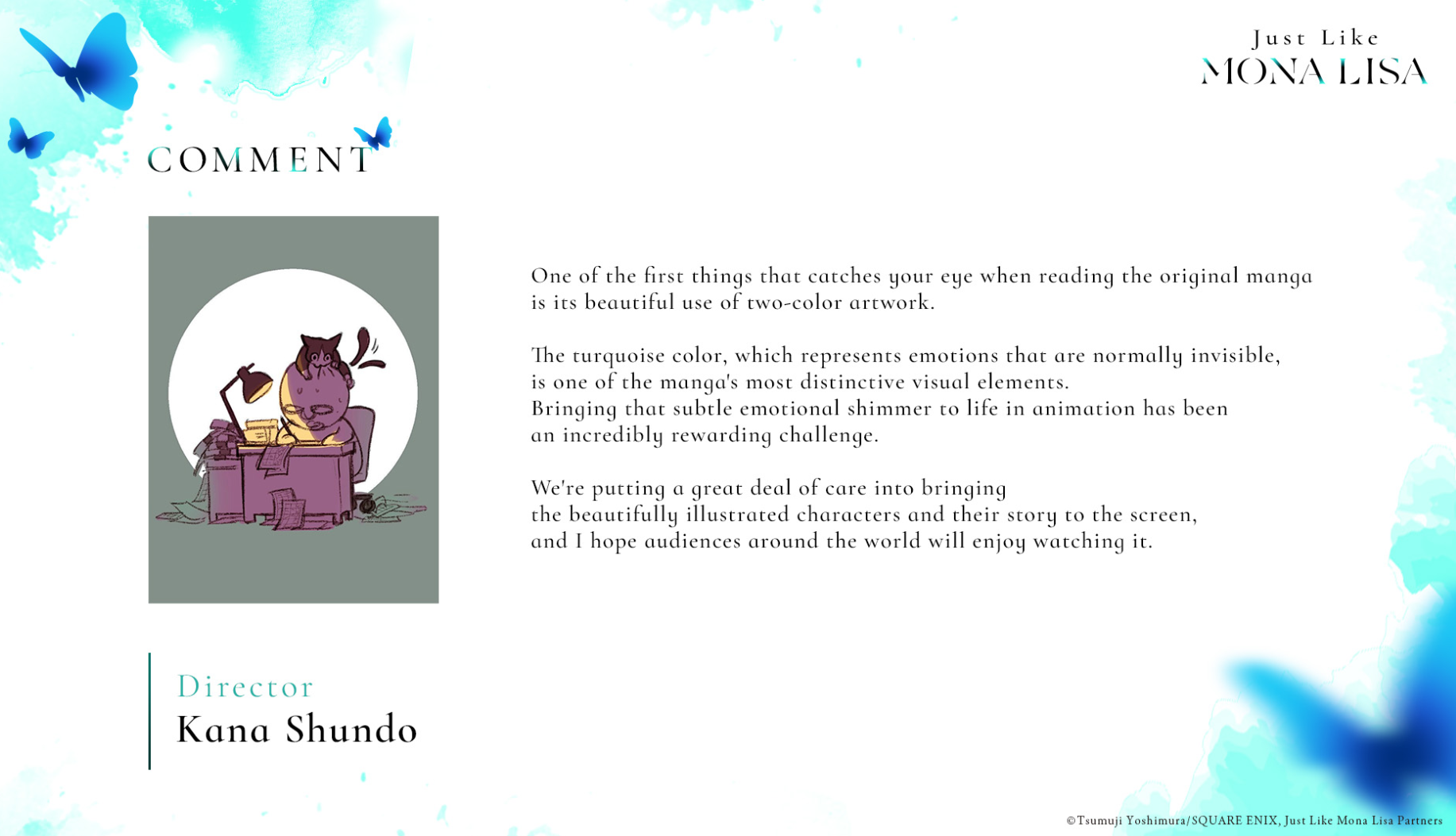 Just Like
MONA LISA

COMMENT

One of the first things that catches your eye when reading the original manga is its beautiful use of two-color artwork.

The turquoise color, which represents emotions that are normally invisible, is one of the manga's most distinctive visual elements.
Bringing that subtle emotional shimmer to life in animation has been an incredibly rewarding challenge.

We're putting a great deal of care into bringing the beautifully illustrated characters and their story to the screen, and I hope audiences around the world will enjoy watching it.

Director
Kana Shundo

©Tsumuji Yoshimura/SQUARE ENIX, Just Like Mona Lisa Partners